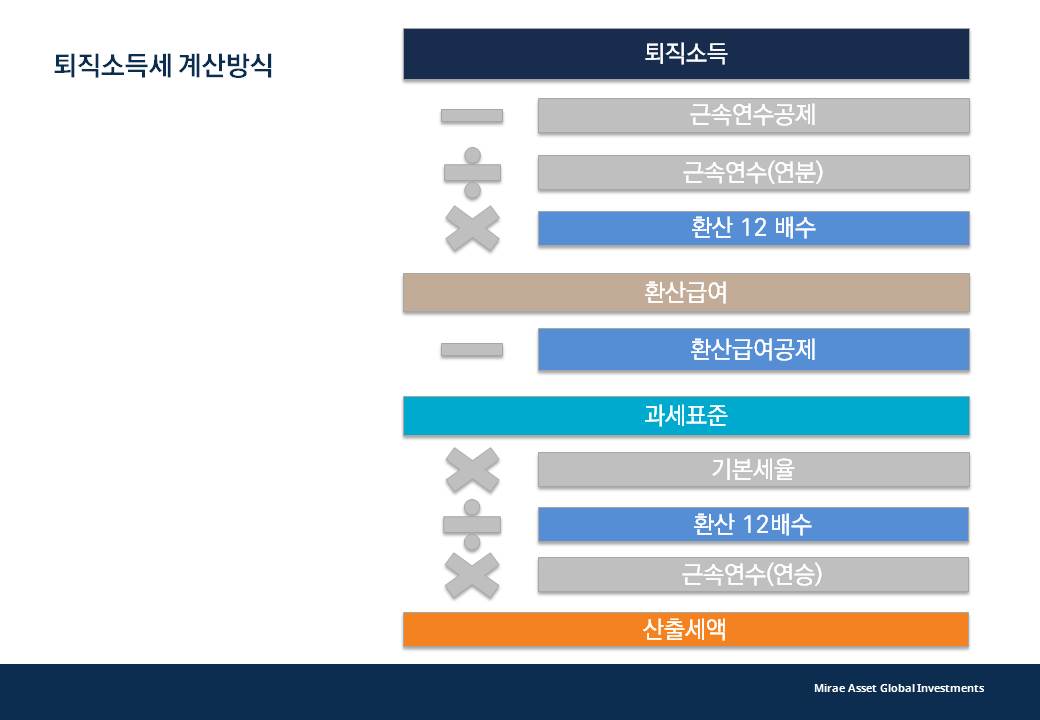 퇴직소득세 계산방식

퇴직소득

근속연수공제

근속연수(연분)

환산 12 배수

환산급여

환산급여공제

과세표준

기본세율

환산 12배수

근속연수(연승)

산출세액

Mirae Asset Global Investments